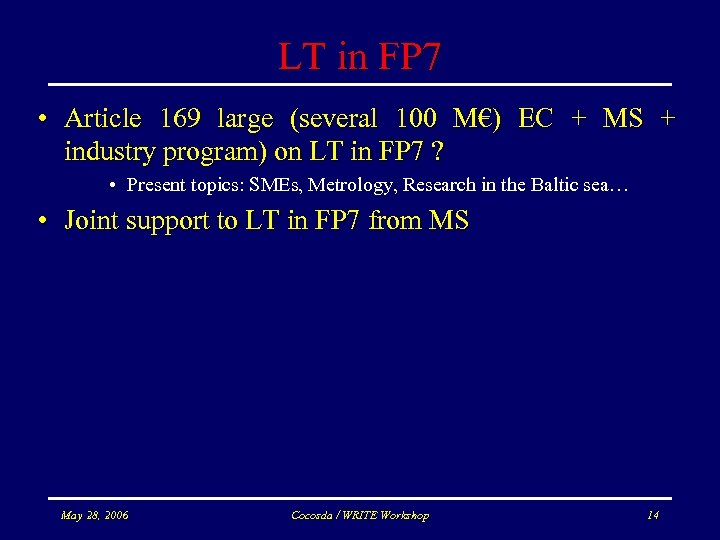 LT in FP7

• Article 169 large (several 100 M€) EC + MS + industry program) on LT in FP7 ?

• Present topics: SMEs, Metrology, Research in the Baltic sea…

• Joint support to LT in FP7 from MS

May 28, 2006 Cocosda / WRITE Workshop 14